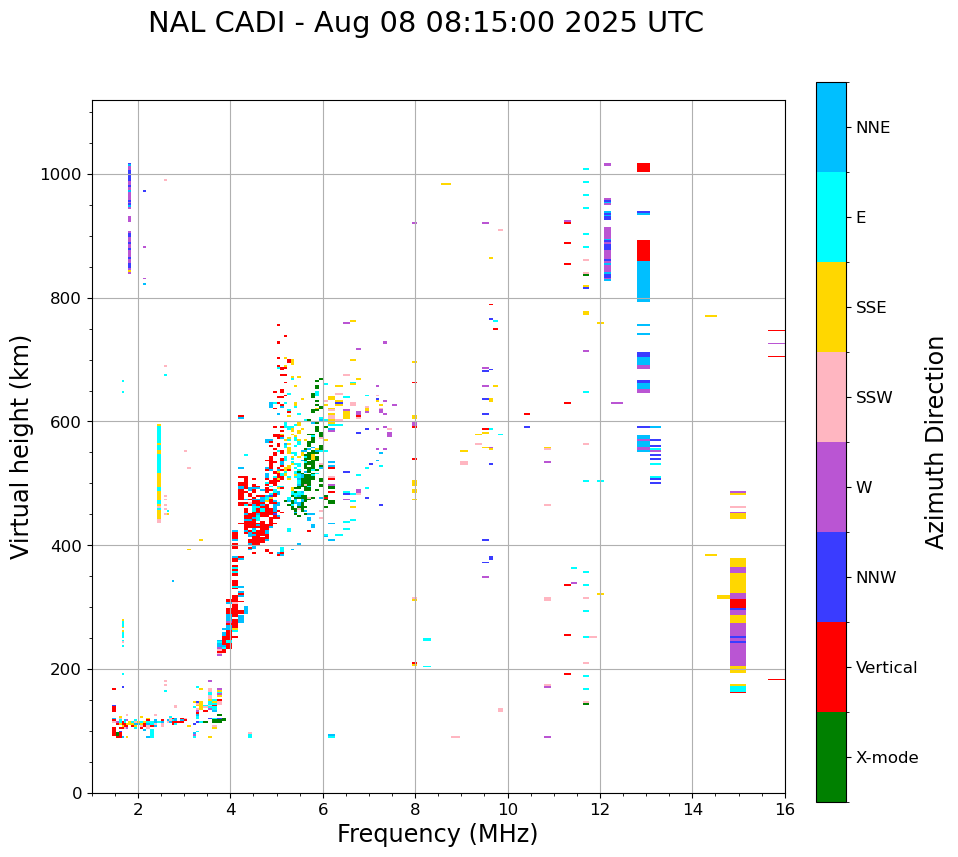 NAL CADI - Aug 08 08:15:00 2025 UTC

Virtual height (km)

1000
800
600
400
200
0

2
4
6
8
10
12
14
16

Frequency (MHz)

NNE
E
SSE
SSW
W
NNW
Vertical
X-mode

Azimuth Direction